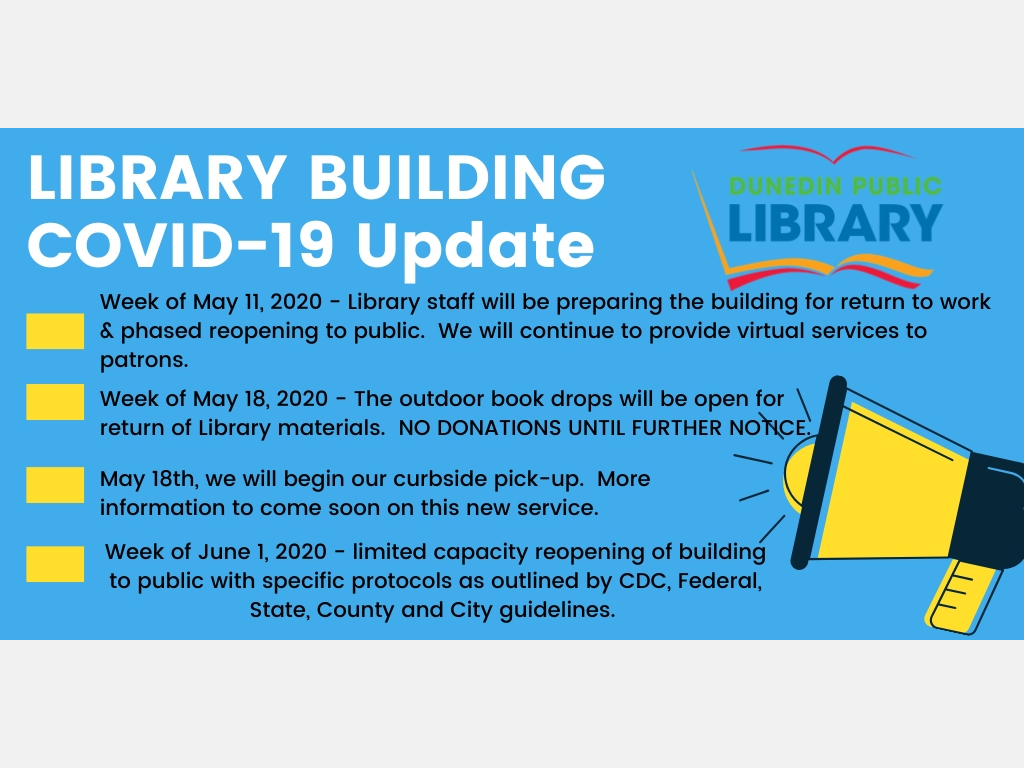 LIBRARY BUILDING COVID-19 Update

DUNEDIN PUBLIC LIBRARY

Week of May 11, 2020 - Library staff will be preparing the building for return to work & phased reopening to public. We will continue to provide virtual services to patrons.

Week of May 18, 2020 - The outdoor book drops will be open for return of Library materials. NO DONATIONS UNTIL FURTHER NOTICE.

May 18th, we will begin our curbside pick-up. More information to come soon on this new service.

Week of June 1, 2020 - limited capacity reopening of building to public with specific protocols as outlined by CDC, Federal, State, County and City guidelines.